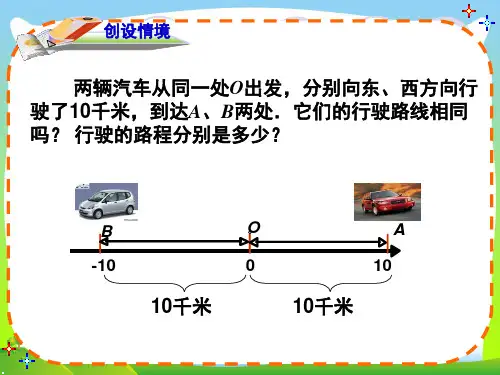 创设情境

两辆汽车从同一处$O$出发，分别向东、西方向行驶了10千米，到达$A$、$B$两处．它们的行驶路线相同吗？ 行驶的路程分别是多少？

B
O
A
-10
0
10
10千米
10千米